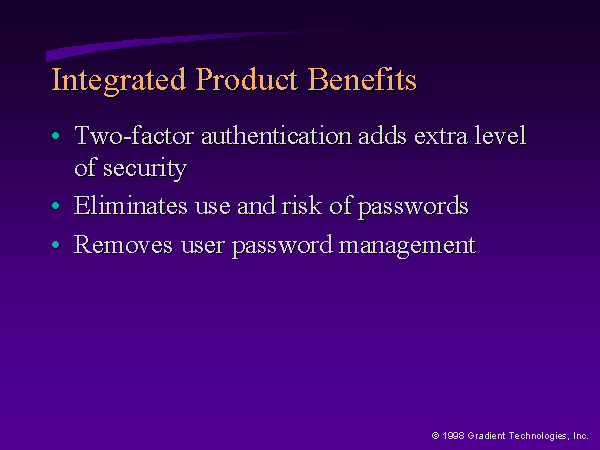 Integrated Product Benefits

• Two-factor authentication adds extra level of security

• Eliminates use and risk of passwords

• Removes user password management

© 1998 Gradient Technologies, Inc.